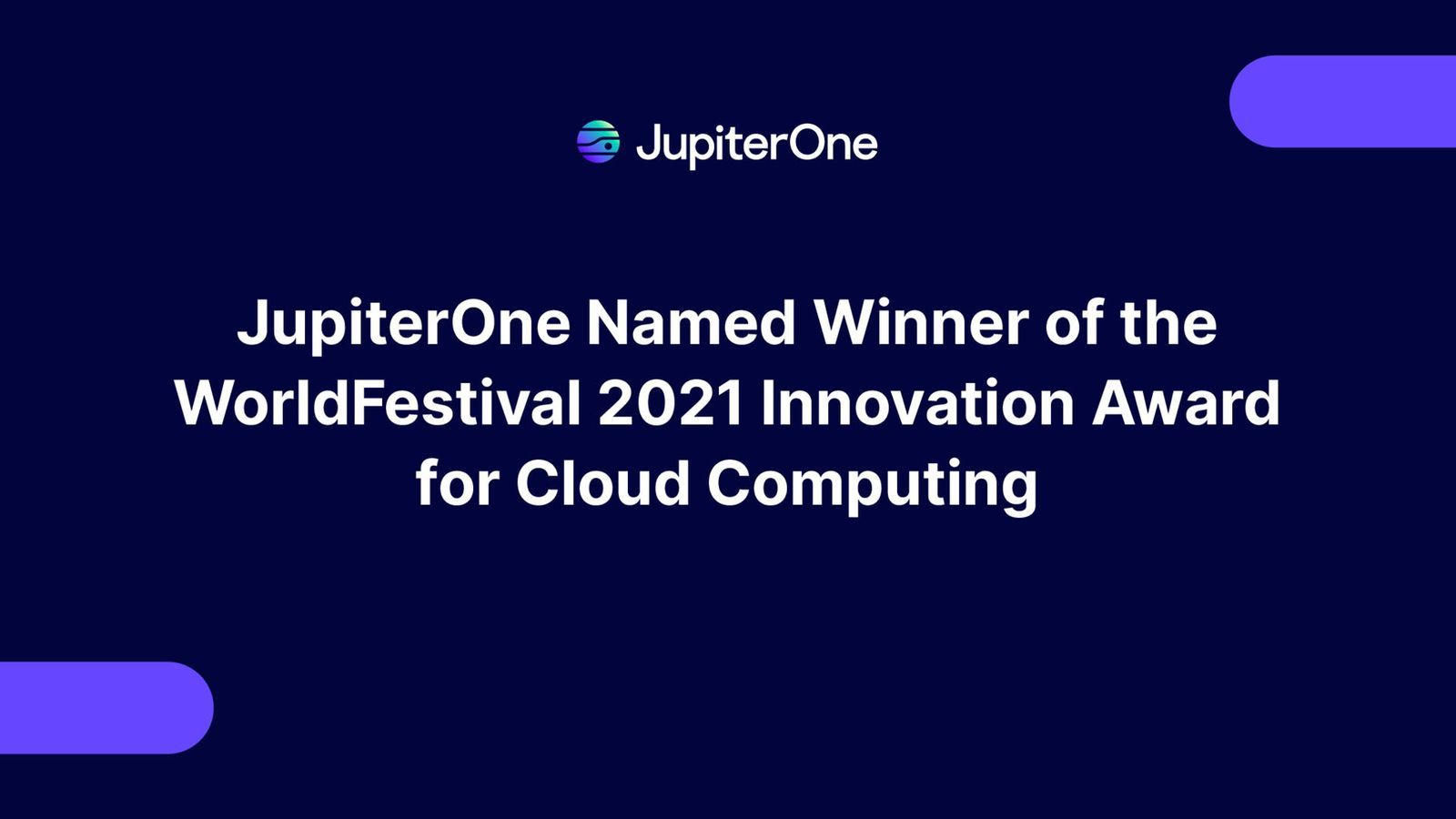 JupiterOne

JupiterOne Named Winner of the WorldFestival 2021 Innovation Award for Cloud Computing